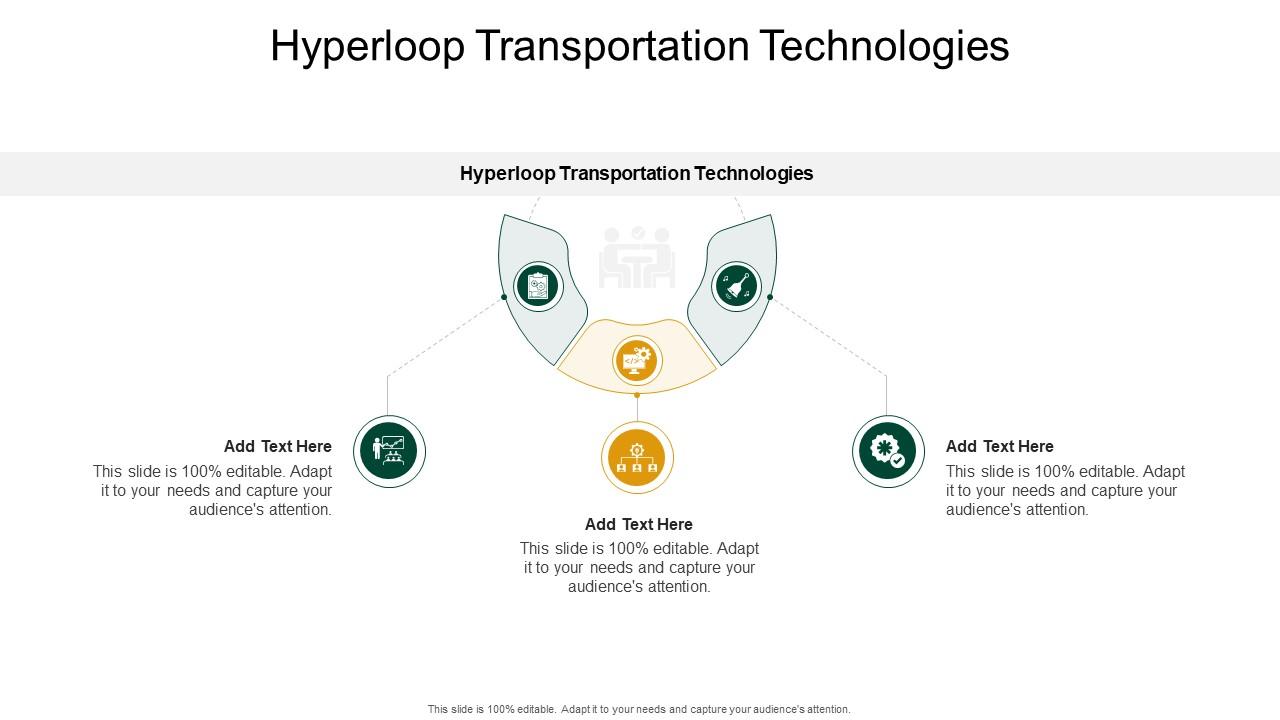 Hyperloop Transportation Technologies

Hyperloop Transportation Technologies

Add Text Here
This slide is 100% editable. Adapt it to your needs and capture your audience's attention.

Add Text Here
This slide is 100% editable. Adapt it to your needs and capture your audience's attention.

Add Text Here
This slide is 100% editable. Adapt it to your needs and capture your audience's attention.

This slide is 100% editable. Adapt it to your needs and capture your audience's attention.